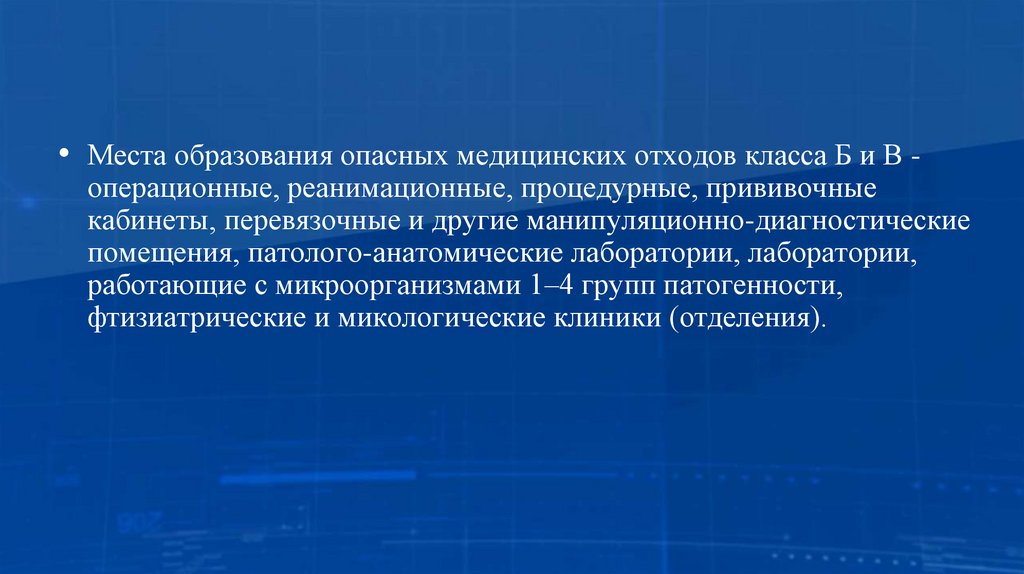 • Места образования опасных медицинских отходов класса Б и В - операционные, реанимационные, процедурные, прививочные кабинеты, перевязочные и другие манипуляционно-диагностические помещения, патолого-анатомические лаборатории, лаборатории, работающие с микроорганизмами 1–4 групп патогенности, фтизиатрические и микологические клиники (отделения).